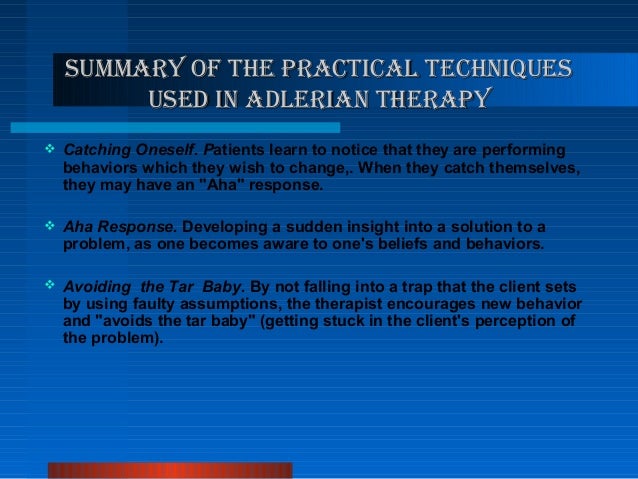 SUMMARY OF THE PRACTICAL TECHNIQUES USED IN ADLERIAN THERAPY

❖ Catching Oneself. Patients learn to notice that they are performing behaviors which they wish to change,. When they catch themselves, they may have an "Aha" response.

❖ Aha Response. Developing a sudden insight into a solution to a problem, as one becomes aware to one's beliefs and behaviors.

❖ Avoiding the Tar Baby. By not falling into a trap that the client sets by using faulty assumptions, the therapist encourages new behavior and "avoids the tar baby" (getting stuck in the client's perception of the problem).